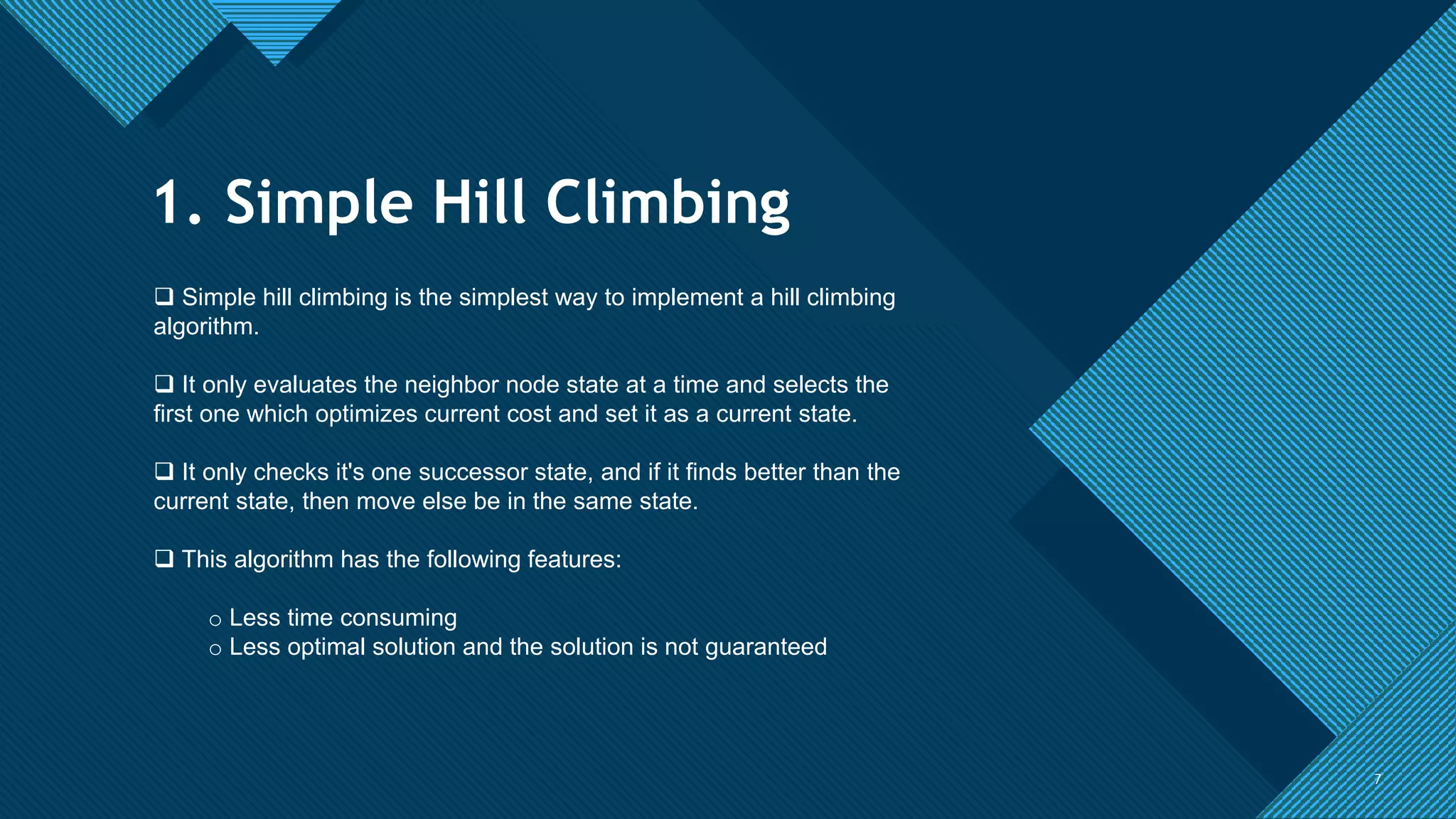 1. Simple Hill Climbing

❑ Simple hill climbing is the simplest way to implement a hill climbing algorithm.

❑ It only evaluates the neighbor node state at a time and selects the first one which optimizes current cost and set it as a current state.

❑ It only checks it's one successor state, and if it finds better than the current state, then move else be in the same state.

❑ This algorithm has the following features:

○ Less time consuming
○ Less optimal solution and the solution is not guaranteed

7